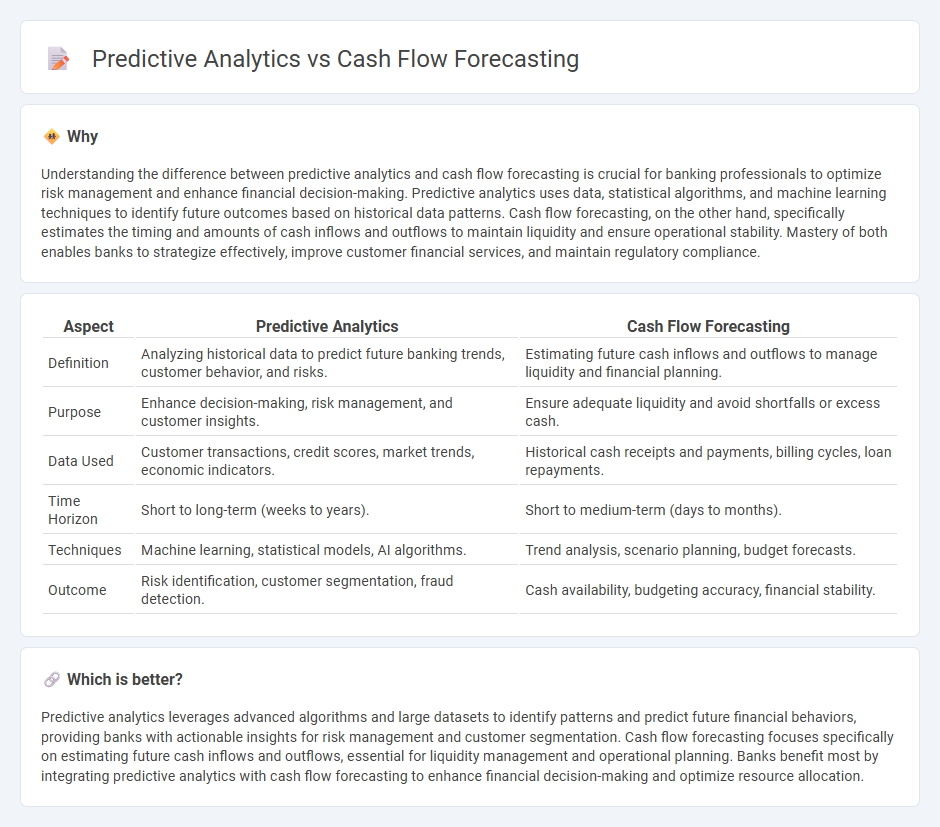 Predictive Analytics vs Cash Flow Forecasting

Why

Understanding the difference between predictive analytics and cash flow forecasting is crucial for banking professionals to optimize risk management and enhance financial decision-making. Predictive analytics uses data, statistical algorithms, and machine learning techniques to identify future outcomes based on historical data patterns. Cash flow forecasting, on the other hand, specifically estimates the timing and amounts of cash inflows and outflows to maintain liquidity and ensure operational stability. Mastery of both enables banks to strategize effectively, improve customer financial services, and maintain regulatory compliance.

| Aspect | Predictive Analytics | Cash Flow Forecasting |
|---|---|---|
| Definition | Analyzing historical data to predict future banking trends, customer behavior, and risks. | Estimating future cash inflows and outflows to manage liquidity and financial planning. |
| Purpose | Enhance decision-making, risk management, and customer insights. | Ensure adequate liquidity and avoid shortfalls or excess cash. |
| Data Used | Customer transactions, credit scores, market trends, economic indicators. | Historical cash receipts and payments, billing cycles, loan repayments. |
| Time Horizon | Short to long-term (weeks to years). | Short to medium-term (days to months). |
| Techniques | Machine learning, statistical models, AI algorithms. | Trend analysis, scenario planning, budget forecasts. |
| Outcome | Risk identification, customer segmentation, fraud detection. | Cash availability, budgeting accuracy, financial stability. |

Which is better?

Predictive analytics leverages advanced algorithms and large datasets to identify patterns and predict future financial behaviors, providing banks with actionable insights for risk management and customer segmentation. Cash flow forecasting focuses specifically on estimating future cash inflows and outflows, essential for liquidity management and operational planning. Banks benefit most by integrating predictive analytics with cash flow forecasting to enhance financial decision-making and optimize resource allocation.